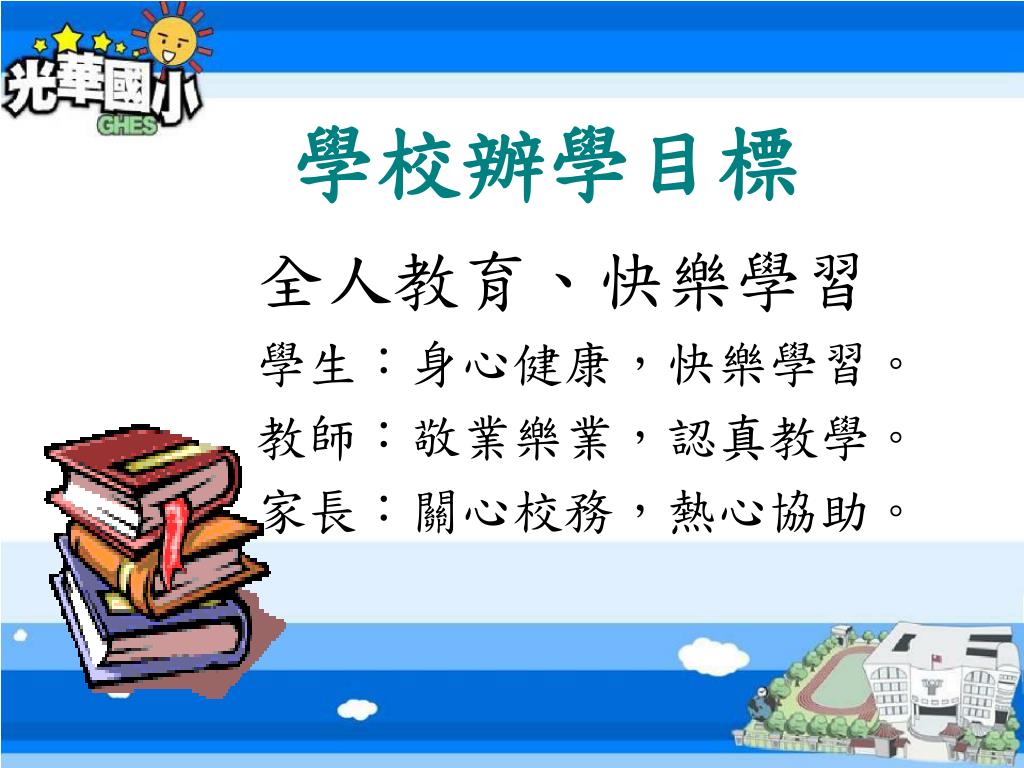 光華國小
GHES

學校辦學目標

全人教育、快樂學習

學生：身心健康，快樂學習。

教師：敬業樂業，認真教學。

家長：關心校務，熱心協助。